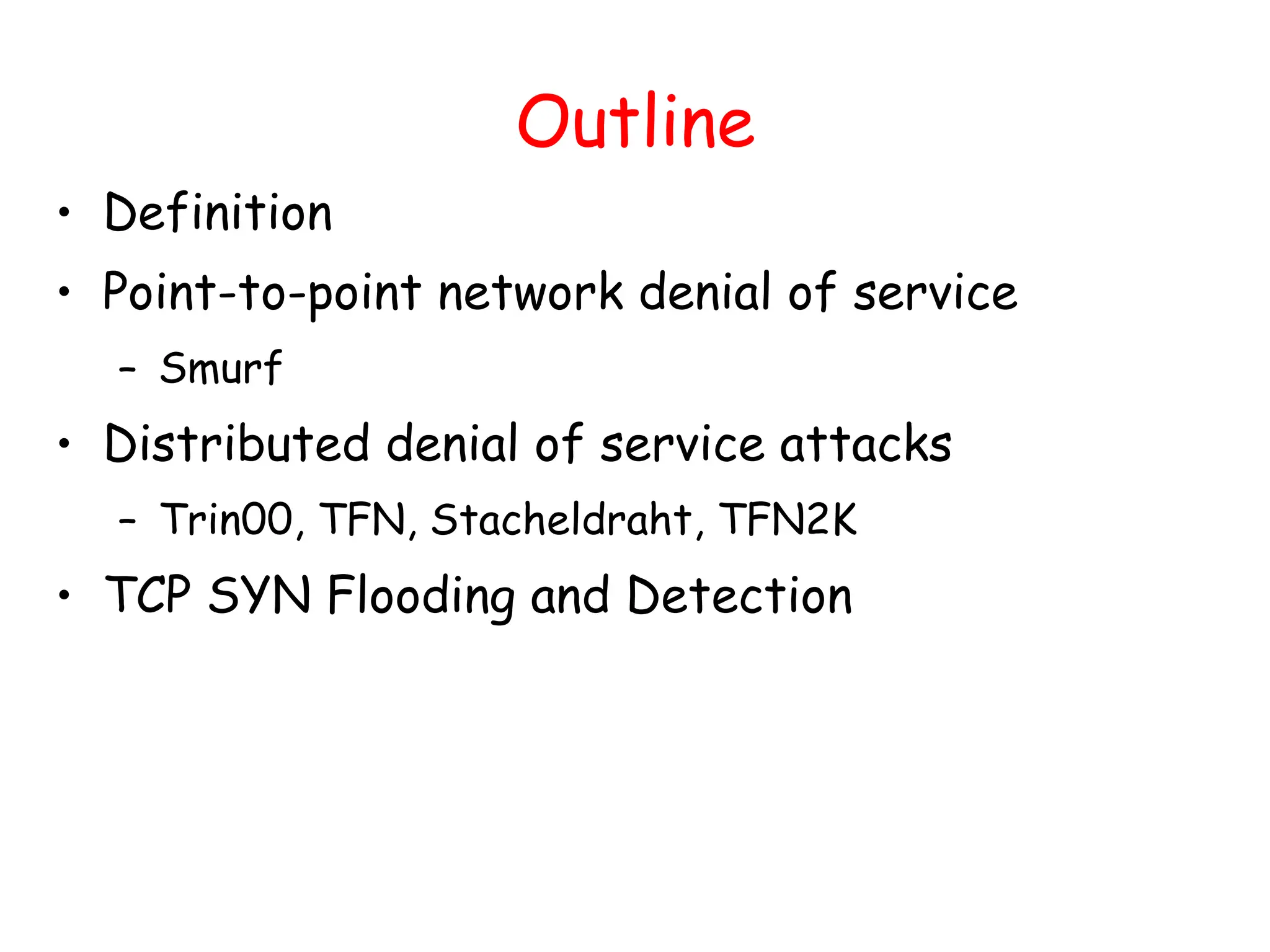 Outline

• Definition
• Point-to-point network denial of service
– Smurf
• Distributed denial of service attacks
– Trin00, TFN, Stacheldraht, TFN2K
• TCP SYN Flooding and Detection